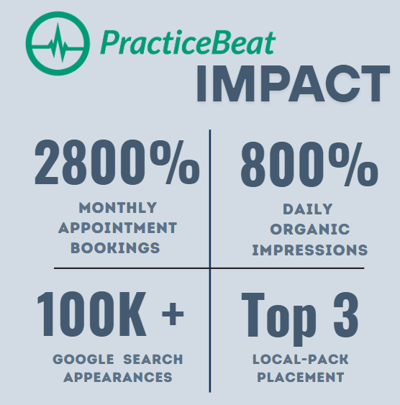 PracticeBeat
IMPACT

2800%
MONTHLY APPOINTMENT BOOKINGS

800%
DAILY ORGANIC IMPRESSIONS

100K +
GOOGLE SEARCH APPEARANCES

Top 3
LOCAL-PACK PLACEMENT